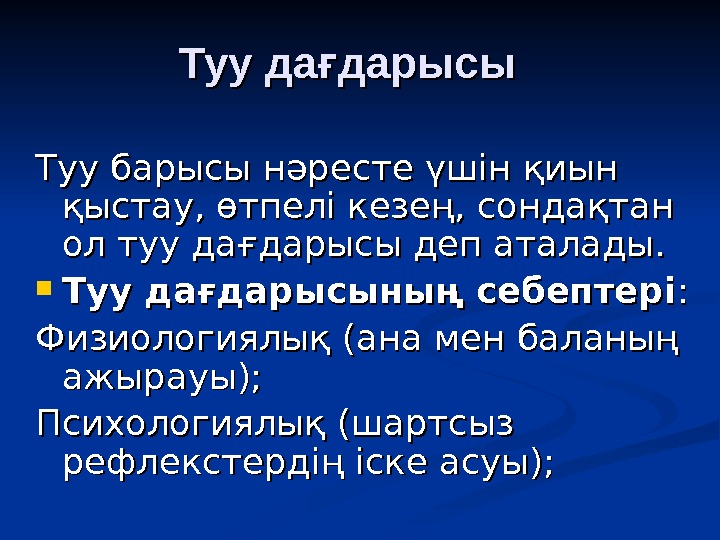 Туу дағдарысы

Туу барысы нәресте үшін қиын қыстау, өтпелі кезең, сондақтан ол туу дағдарысы деп аталады.

Туу дағдарысының себептері:

Физиологиялық (ана мен баланың ажырауы);

Психологиялық (шартсыз рефлекстердің іске асуы);